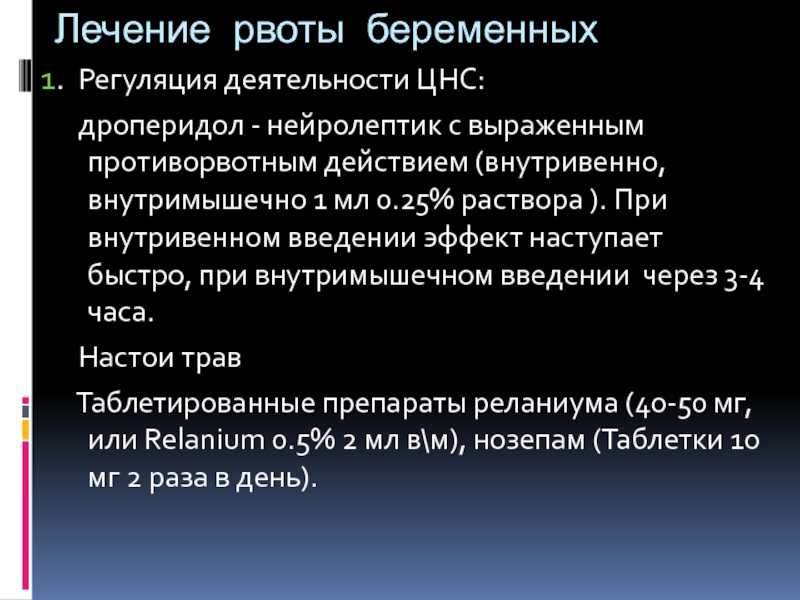 Лечение рвоты беременных

1. Регуляция деятельности ЦНС:

дроперидол - нейролептик с выраженным противорвотным действием (внутривенно, внутримышечно 1 мл 0.25% раствора ). При внутривенном введении эффект наступает быстро, при внутримышечном введении через 3-4 часа.

Настои трав

Таблетированные препараты реланиума (40-50 мг, или Relanium 0.5% 2 мл в\м), нозепам (Таблетки 10 мг 2 раза в день).